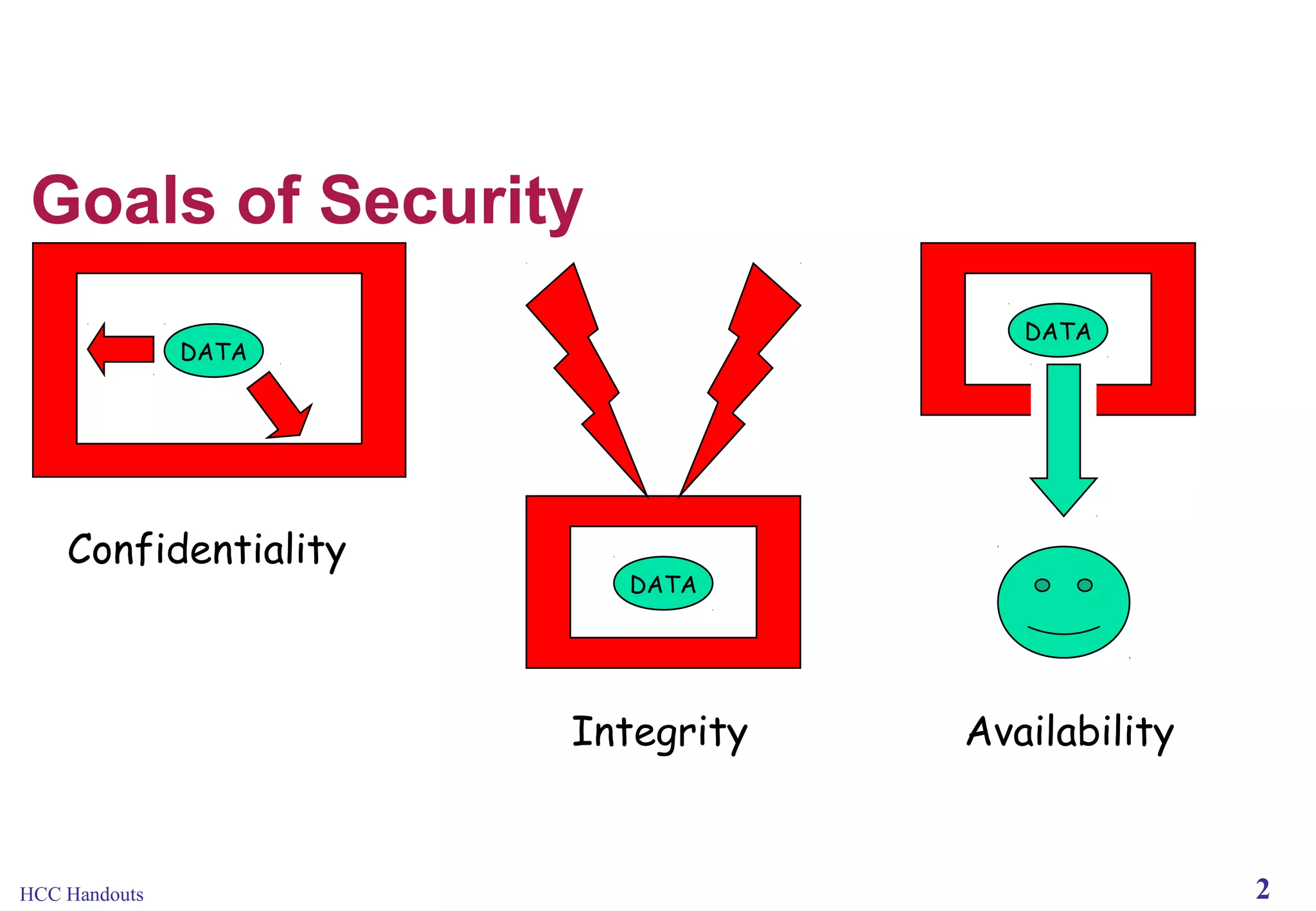 Goals of Security

DATA

Confidentiality

DATA

Integrity

DATA

Availability

HCC Handouts

2